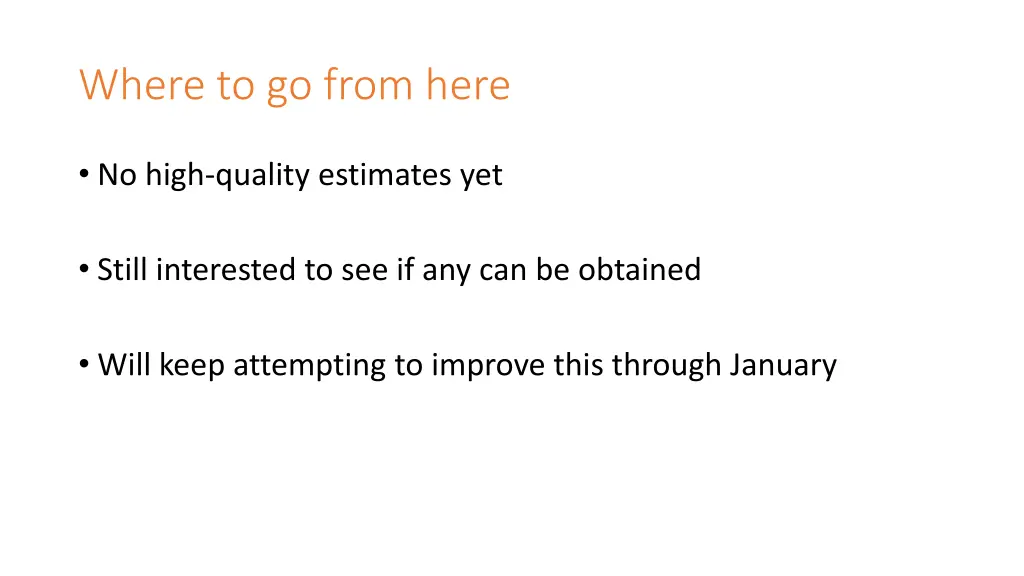 Where to go from here

• No high-quality estimates yet

• Still interested to see if any can be obtained

• Will keep attempting to improve this through January